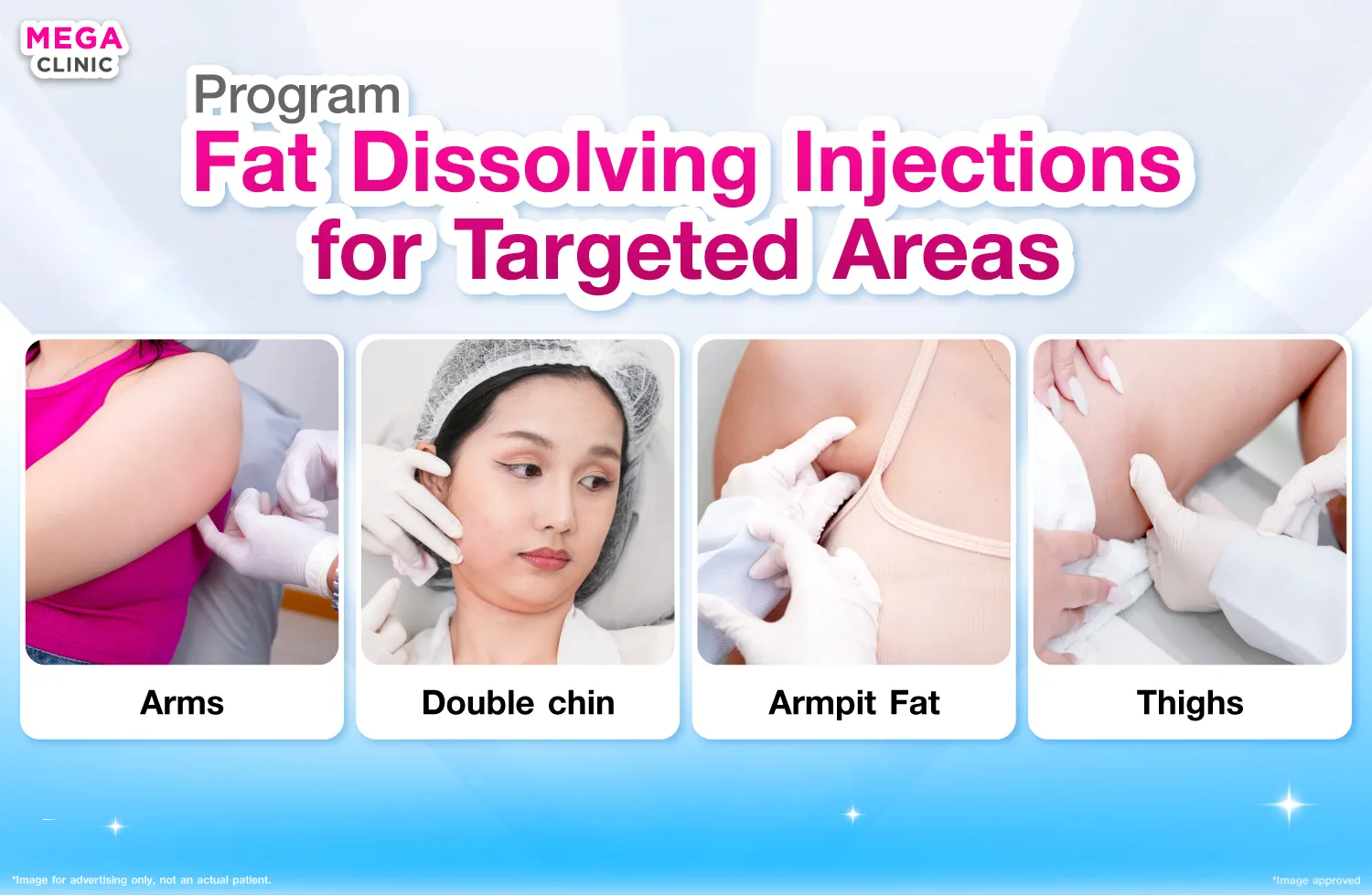 MEGA CLINIC

Program
Fat Dissolving Injections for Targeted Areas

Arms

Double chin

Armpit Fat

Thighs

*Image for advertising only, not an actual patient.

*Image approved